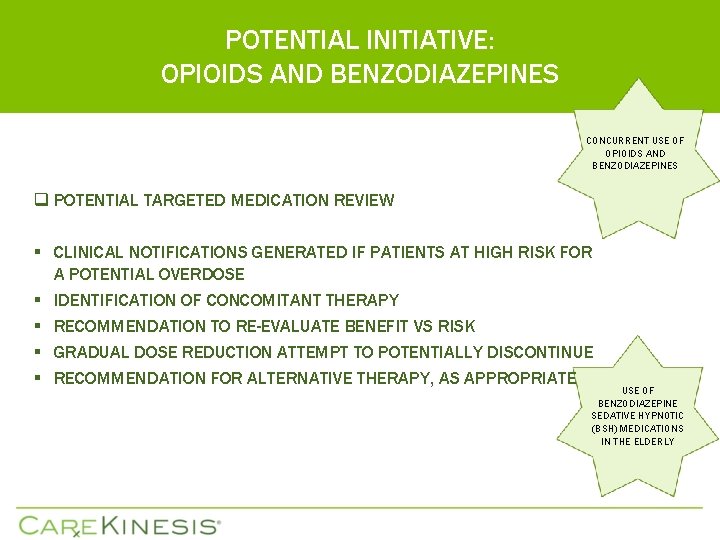 POTENTIAL INITIATIVE:
OPIOIDS AND BENZODIAZEPINES

CONCURRENT USE OF OPIOIDS AND BENZODIAZEPINES

❑ POTENTIAL TARGETED MEDICATION REVIEW

▪ CLINICAL NOTIFICATIONS GENERATED IF PATIENTS AT HIGH RISK FOR A POTENTIAL OVERDOSE
▪ IDENTIFICATION OF CONCOMITANT THERAPY
▪ RECOMMENDATION TO RE-EVALUATE BENEFIT VS RISK
▪ GRADUAL DOSE REDUCTION ATTEMPT TO POTENTIALLY DISCONTINUE
▪ RECOMMENDATION FOR ALTERNATIVE THERAPY, AS APPROPRIATE

USE OF BENZODIAZEPINE SEDATIVE HYPNOTIC (BSH) MEDICATIONS IN THE ELDERLY

CARExKINESIS®